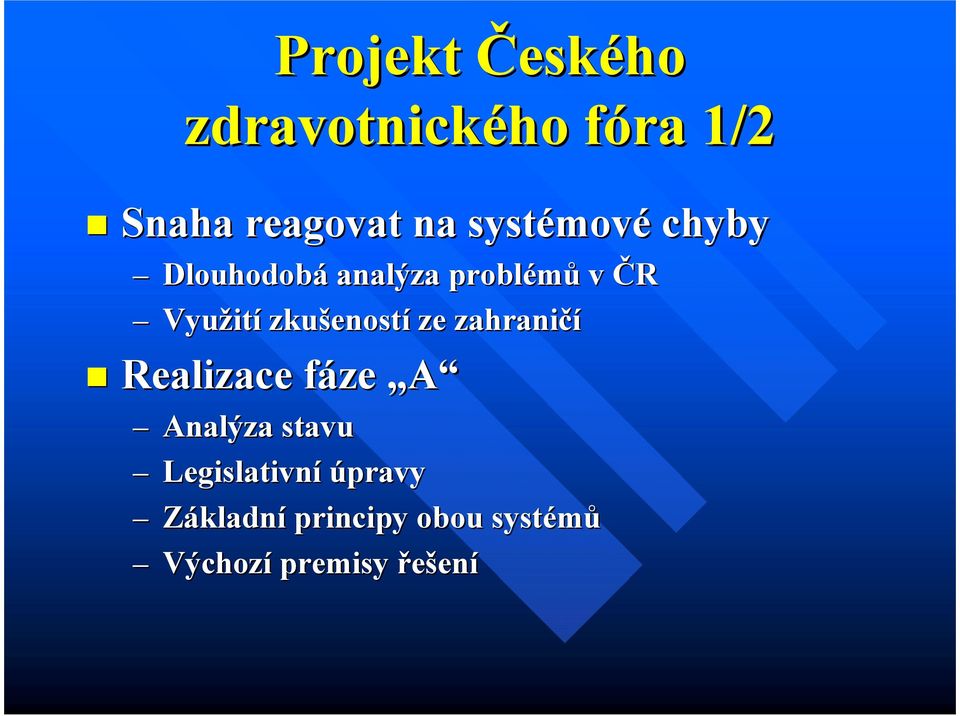 Projekt Českého zdravotnického fóra 1/2

Snaha reagovat na systémové chyby
– Dlouhodobá analýza problémů v ČR
– Využití zkušeností ze zahraničí

Realizace fáze „A“
– Analýza stavu
– Legislativní úpravy
– Základní principy obou systémů
– Výchozí premisy řešení